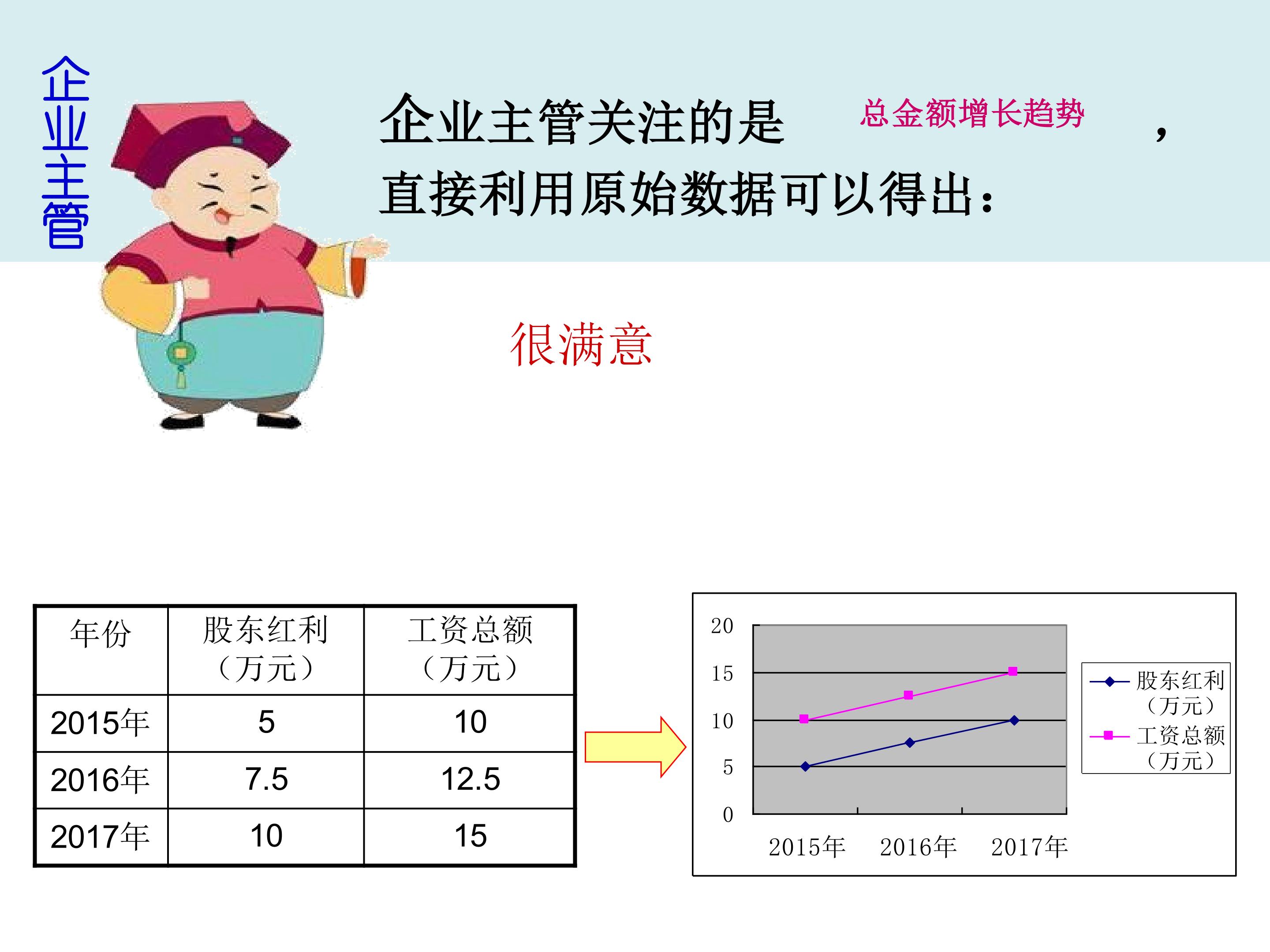 企业主管

企业主管关注的是 总金额增长趋势 ，直接利用原始数据可以得出：

很满意

| 年份 | 股东红利（万元） | 工资总额（万元） |
|---|---|---|
| 2015年 | 5 | 10 |
| 2016年 | 7.5 | 12.5 |
| 2017年 | 10 | 15 |

20
15
10
5
0
2015年 2016年 2017年
股东红利（万元）
工资总额（万元）